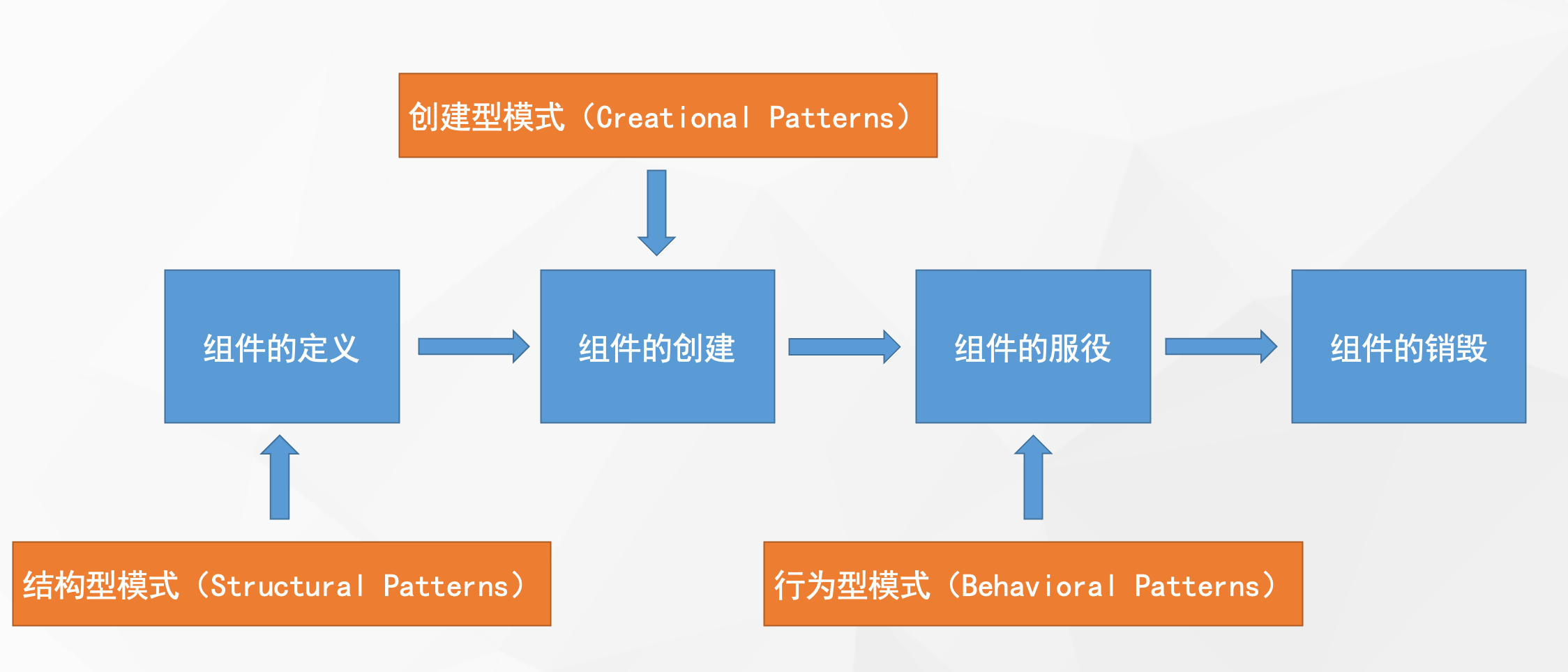 创建型模式（Creational Patterns）

组件的定义

组件的创建

组件的服役

组件的销毁

结构型模式（Structural Patterns）

行为型模式（Behavioral Patterns）